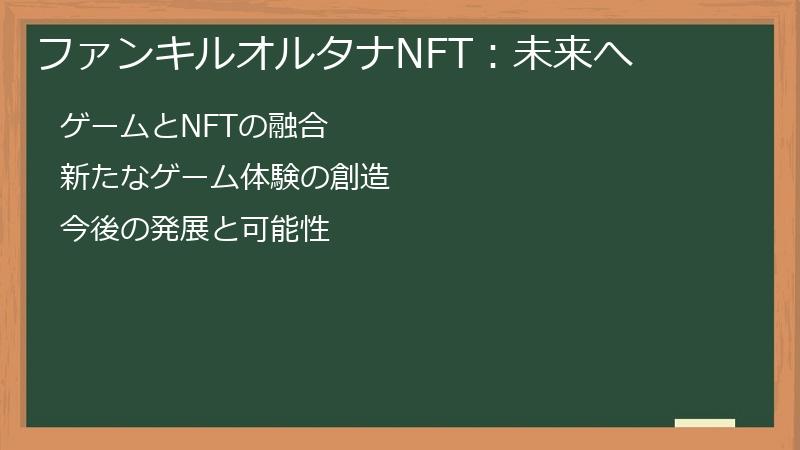 ファンキルオルタナNFT：未来へ

ゲームとNFTの融合

新たなゲーム体験の創造

今後の発展と可能性